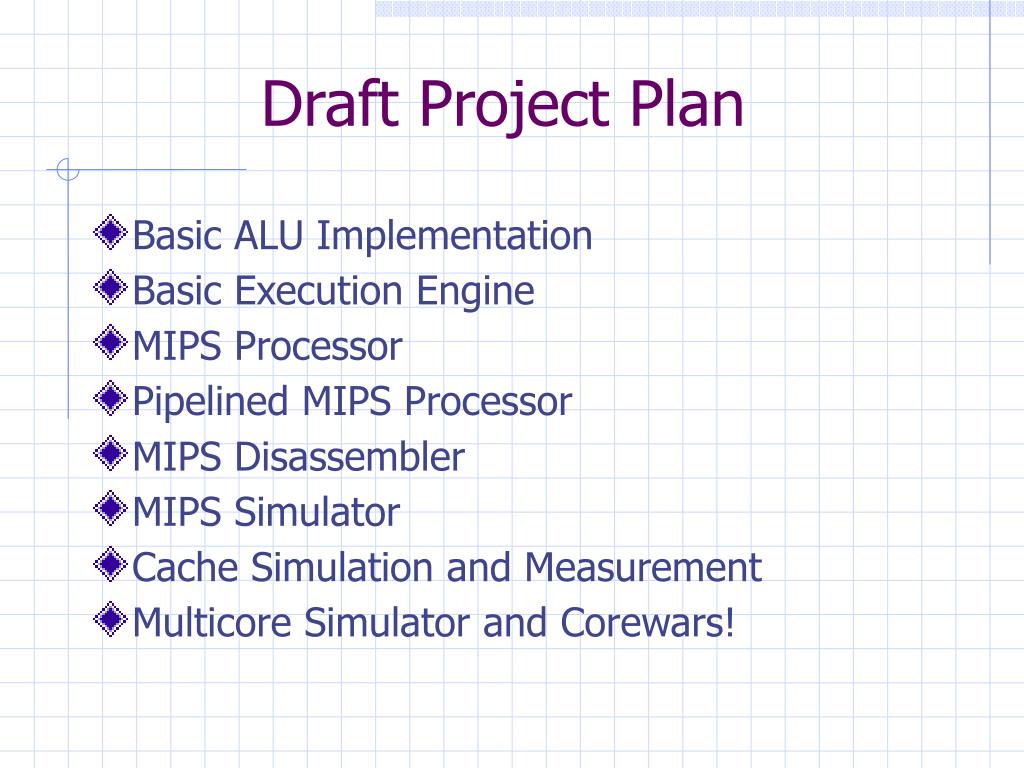 Draft Project Plan

Basic ALU Implementation
Basic Execution Engine
MIPS Processor
Pipelined MIPS Processor
MIPS Disassembler
MIPS Simulator
Cache Simulation and Measurement
Multicore Simulator and Corewars!